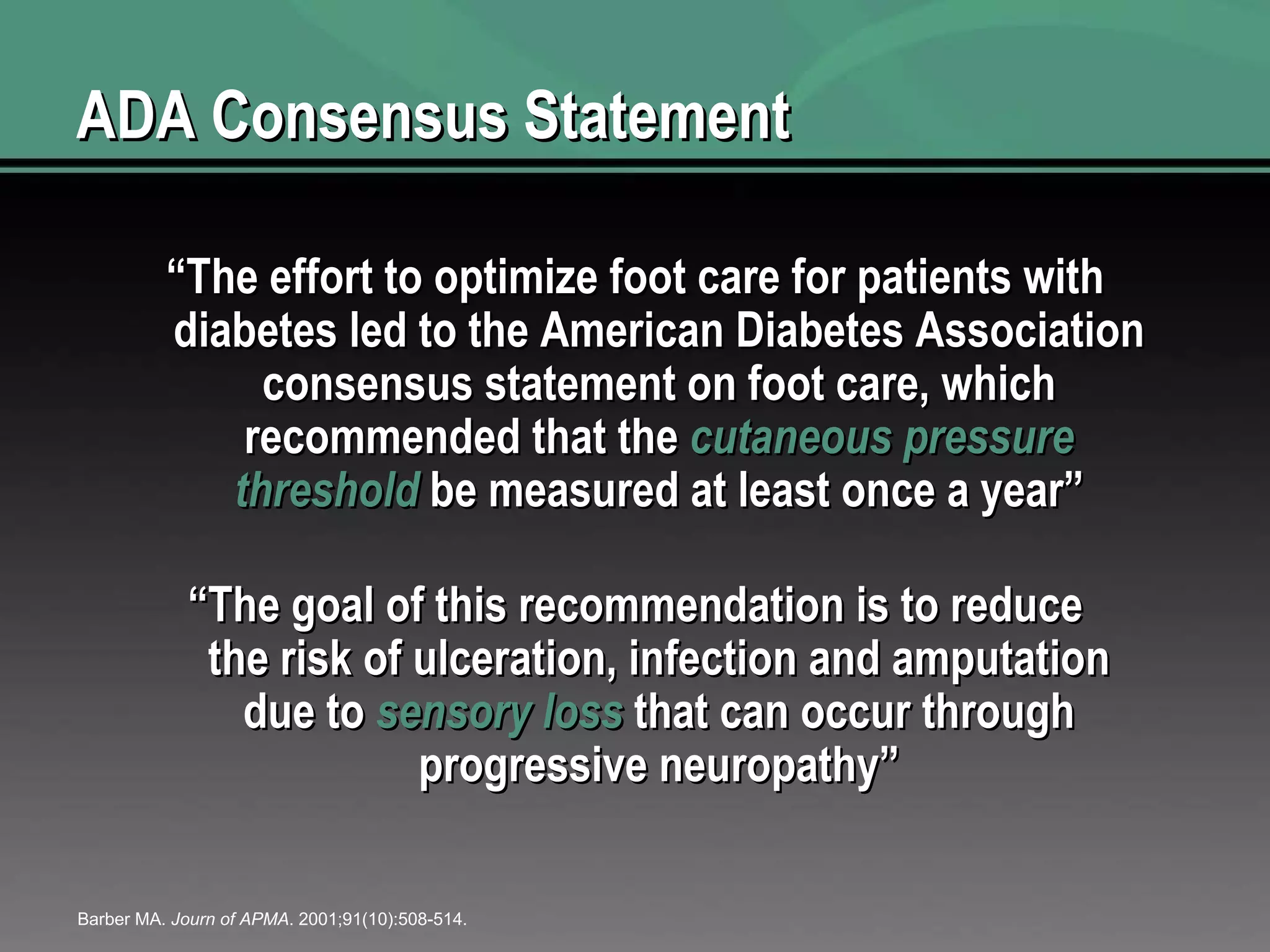 ADA Consensus Statement

“The effort to optimize foot care for patients with diabetes led to the American Diabetes Association consensus statement on foot care, which recommended that the cutaneous pressure threshold be measured at least once a year”

“The goal of this recommendation is to reduce the risk of ulceration, infection and amputation due to sensory loss that can occur through progressive neuropathy”

Barber MA. Journ of APMA. 2001;91(10):508-514.